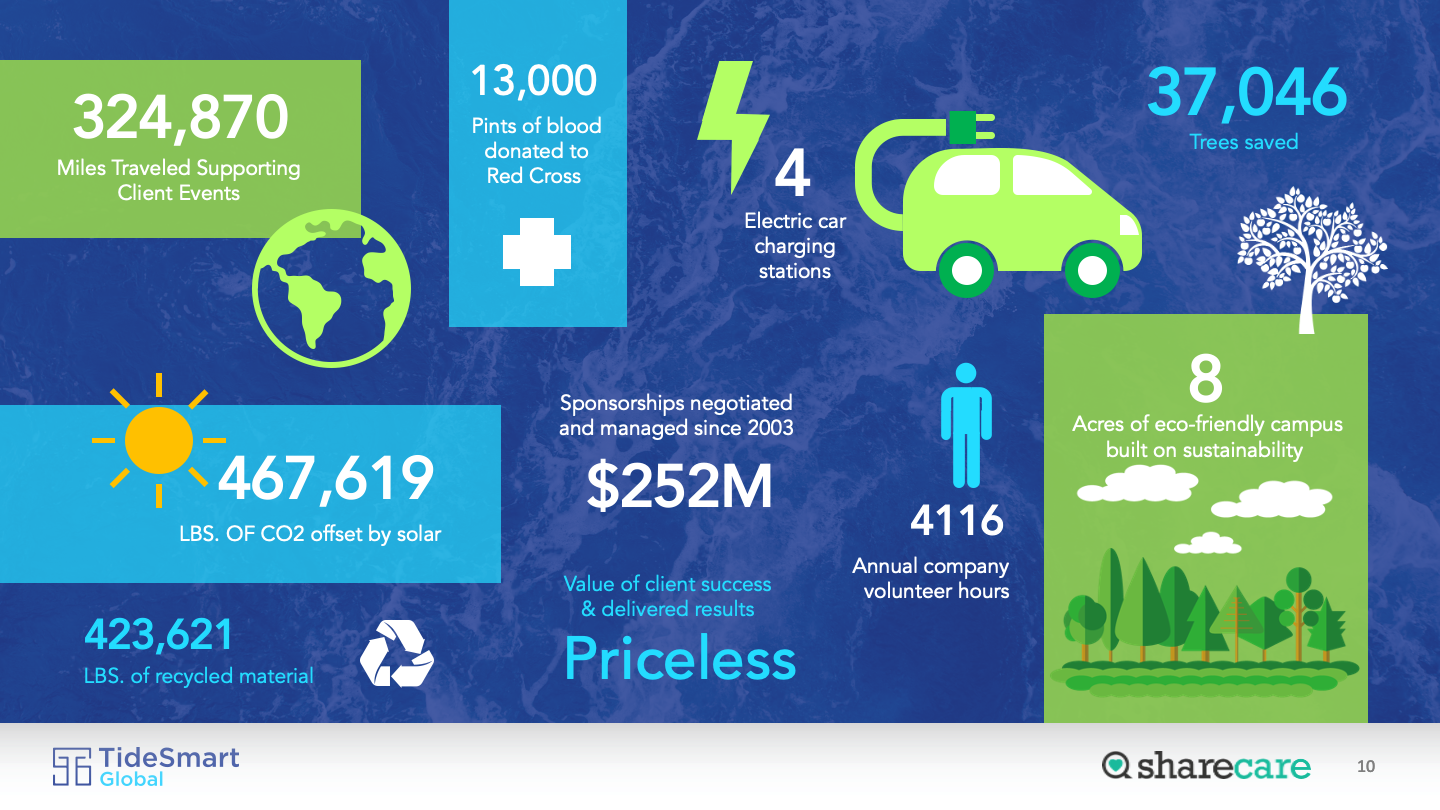 324,870
Miles Traveled Supporting Client Events

13,000
Pints of blood donated to Red Cross

4
Electric car charging stations

37,046
Trees saved

467,619
LBS. OF CO2 offset by solar

Sponsorships negotiated and managed since 2003
$252M

4116
Annual company volunteer hours

8
Acres of eco-friendly campus built on sustainability

423,621
LBS. of recycled material

Value of client success & delivered results
Priceless

TideSmart Global

sharecare

10